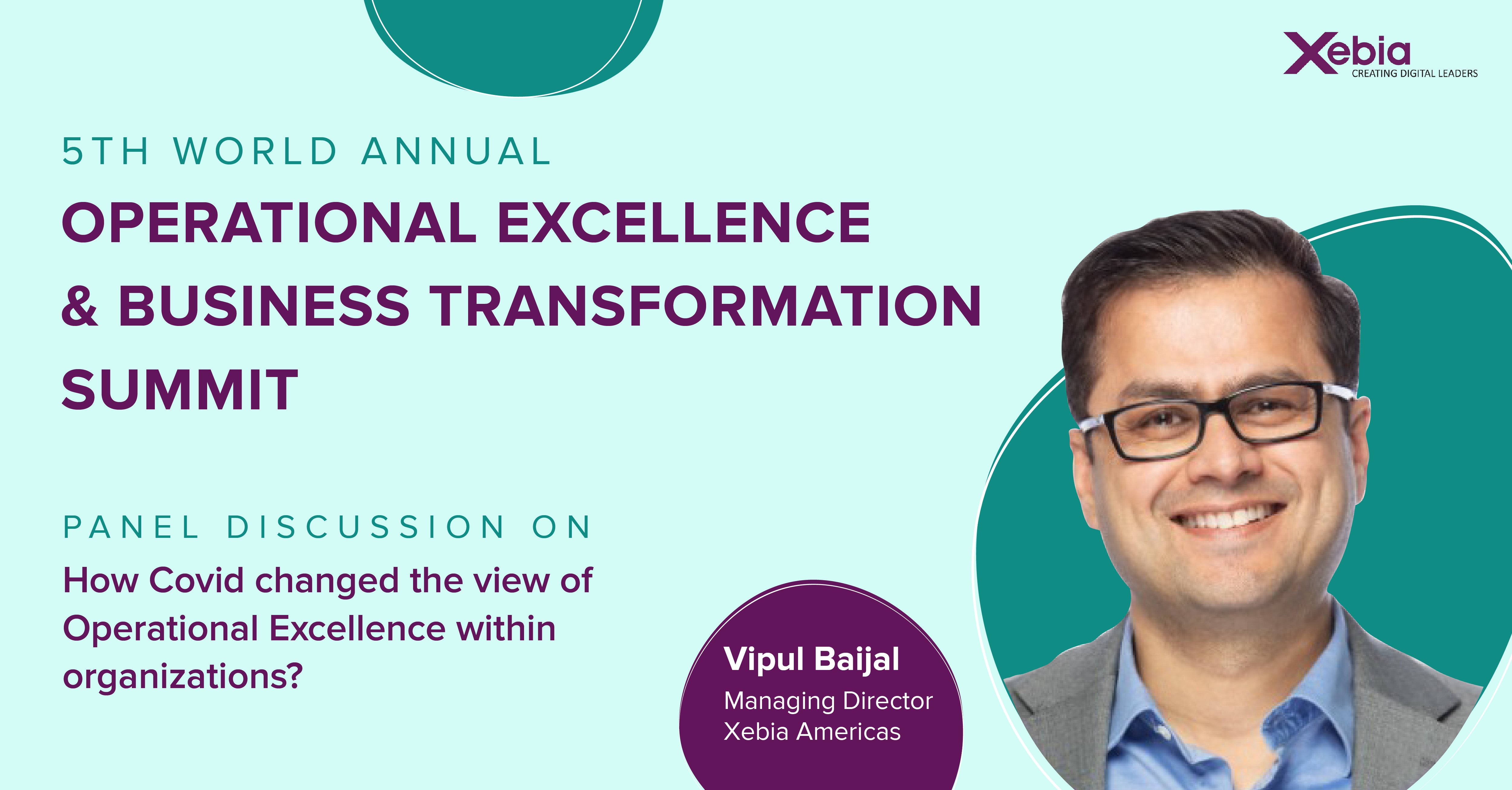 Xebia
CREATING DIGITAL LEADERS

5TH WORLD ANNUAL

OPERATIONAL EXCELLENCE & BUSINESS TRANSFORMATION SUMMIT

PANEL DISCUSSION ON

How Covid changed the view of Operational Excellence within organizations?

Vipul Baijal
Managing Director
Xebia Americas